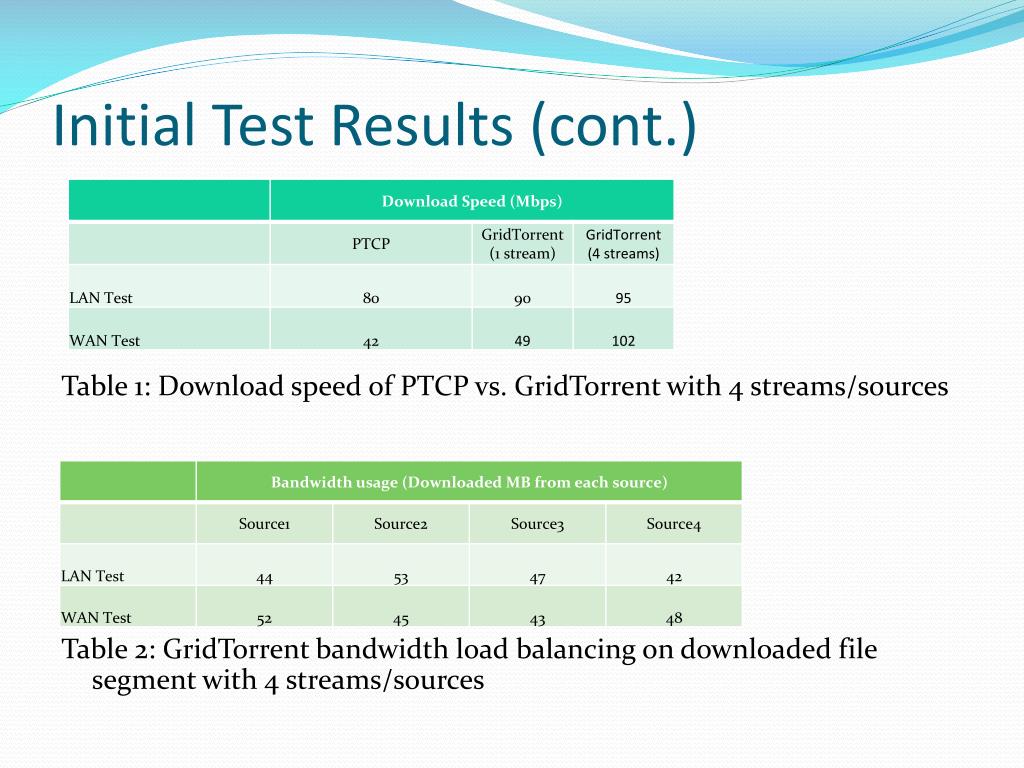 Initial Test Results (cont.)

|  | Download Speed (Mbps) | | |
|---|---|---|---|
|  | PTCP | GridTorrent (1 stream) | GridTorrent (4 streams) |
| LAN Test | 80 | 90 | 95 |
| WAN Test | 42 | 49 | 102 |

Table 1: Download speed of PTCP vs. GridTorrent with 4 streams/sources

|  | Bandwidth usage (Downloaded MB from each source) | | | |
|---|---|---|---|---|
|  | Source1 | Source2 | Source3 | Source4 |
| LAN Test | 44 | 53 | 47 | 42 |
| WAN Test | 52 | 45 | 43 | 48 |

Table 2: GridTorrent bandwidth load balancing on downloaded file segment with 4 streams/sources